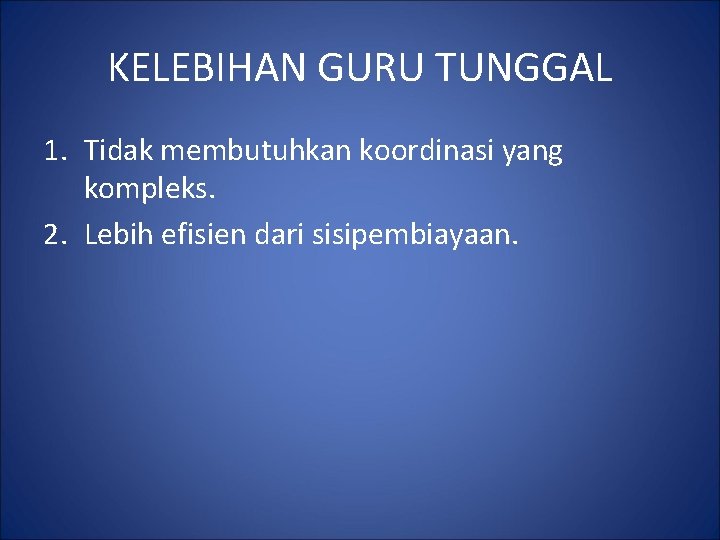 KELEBIHAN GURU TUNGGAL

1. Tidak membutuhkan koordinasi yang kompleks.
2. Lebih efisien dari sisipembiayaan.